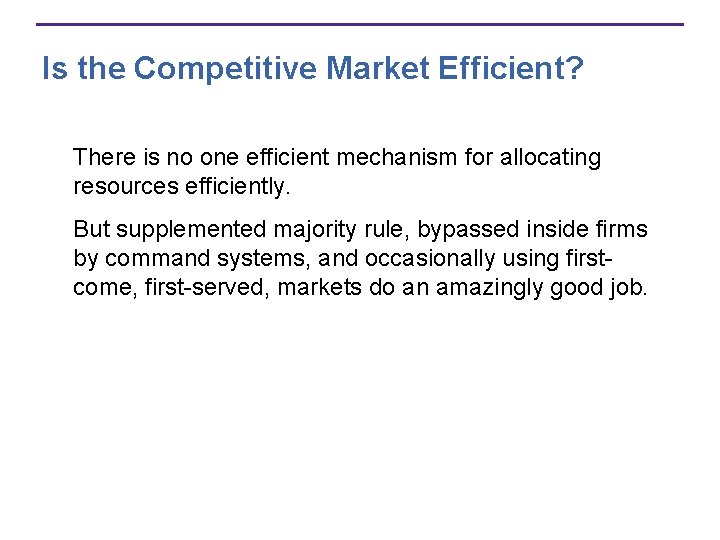 Is the Competitive Market Efficient?

There is no one efficient mechanism for allocating resources efficiently.

But supplemented majority rule, bypassed inside firms by command systems, and occasionally using first-come, first-served, markets do an amazingly good job.